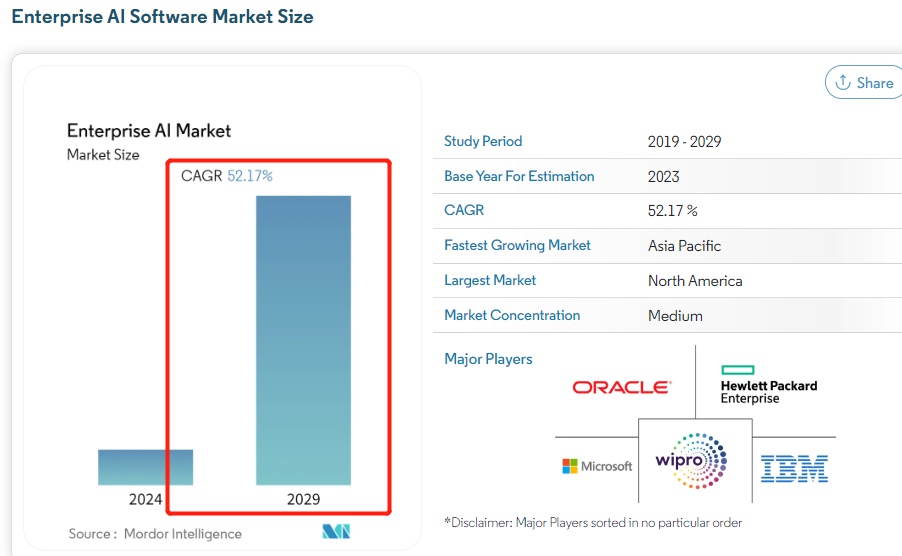 Enterprise AI Software Market Size

Share

Enterprise AI Market
Market Size

CAGR 52.17%

2024
2029

Source : Mordor Intelligence

| Study Period | 2019 - 2029 |
|---|---|
| Base Year For Estimation | 2023 |
| CAGR | 52.17 % |
| Fastest Growing Market | Asia Pacific |
| Largest Market | North America |
| Market Concentration | Medium |

Major Players

ORACLE
Hewlett Packard Enterprise
Microsoft
wipro
IBM

*Disclaimer: Major Players sorted in no particular order